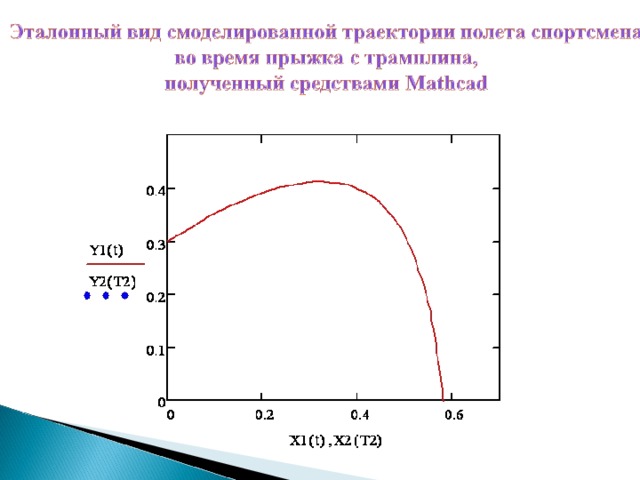 Эталонный вид смоделированной траектории полета спортсмена во время прыжка с трамплина, полученный средствами Mathcad

0.4
0.3
0.2
0.1
0

Y1(t)
Y2(T2)

0
0.2
0.4
0.6

X1(t), X2(T2)